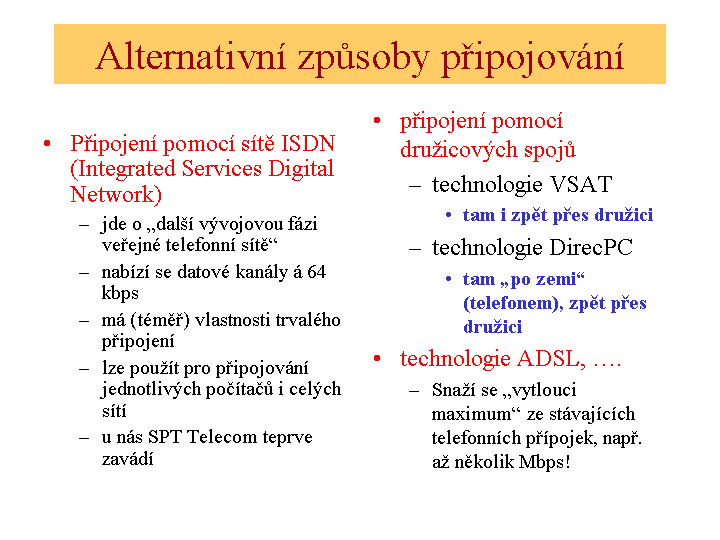 Alternativní způsoby připojování

• Připojení pomocí sítě ISDN (Integrated Services Digital Network)
– jde o „další vývojovou fázi veřejné telefonní sítě“
– nabízí se datové kanály á 64 kbps
– má (téměř) vlastnosti trvalého připojení
– lze použít pro připojování jednotlivých počítačů i celých sítí
– u nás SPT Telecom teprve zavádí

• připojení pomocí družicových spojů
– technologie VSAT
• tam i zpět přes družici
– technologie DirecPC
• tam „po zemi“ (telefonem), zpět přes družici
• technologie ADSL, ….
– Snaží se „vytlouci maximum“ ze stávajících telefonních přípojek, např. až několik Mbps!